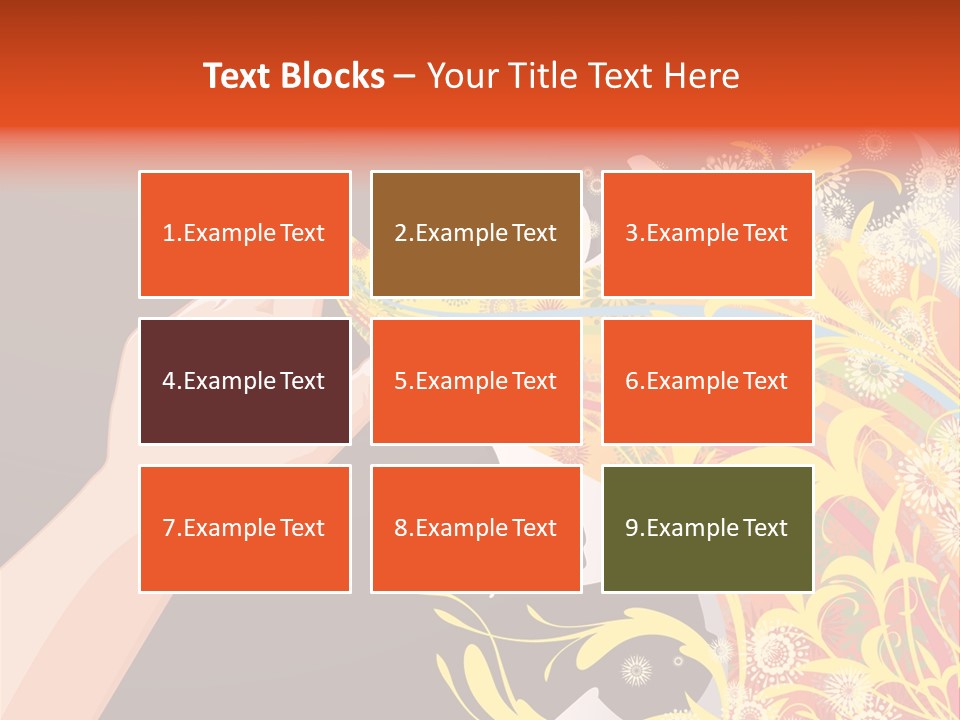 Text Blocks – Your Title Text Here

1.Example Text

2.Example Text

3.Example Text

4.Example Text

5.Example Text

6.Example Text

7.Example Text

8.Example Text

9.Example Text